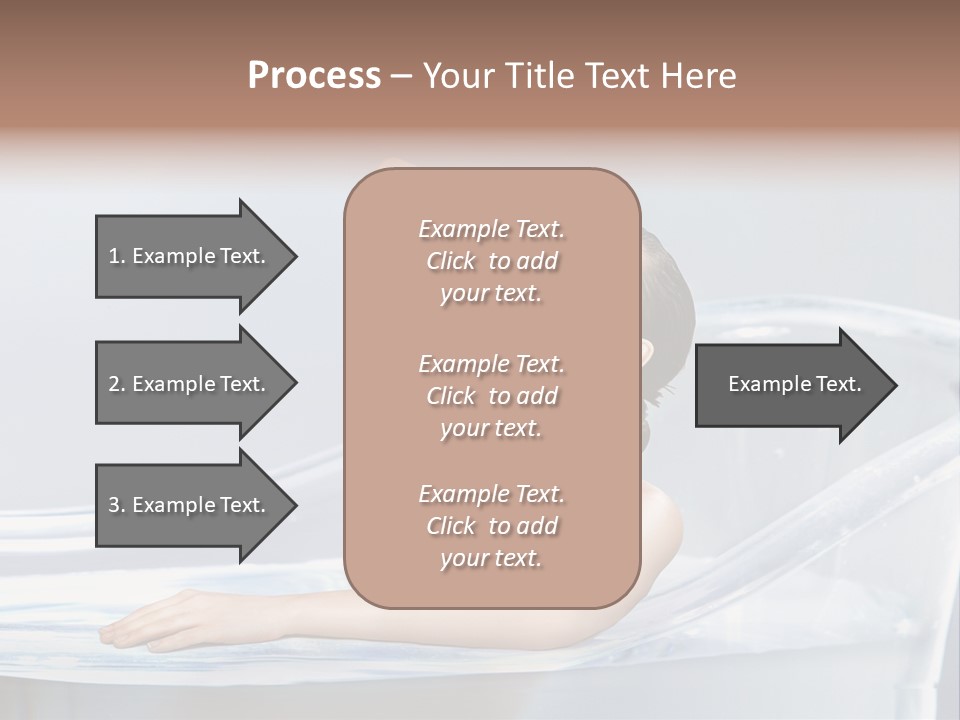 Process – Your Title Text Here

1. Example Text.

2. Example Text.

3. Example Text.

Example Text. Click to add your text.

Example Text. Click to add your text.

Example Text. Click to add your text.

Example Text.